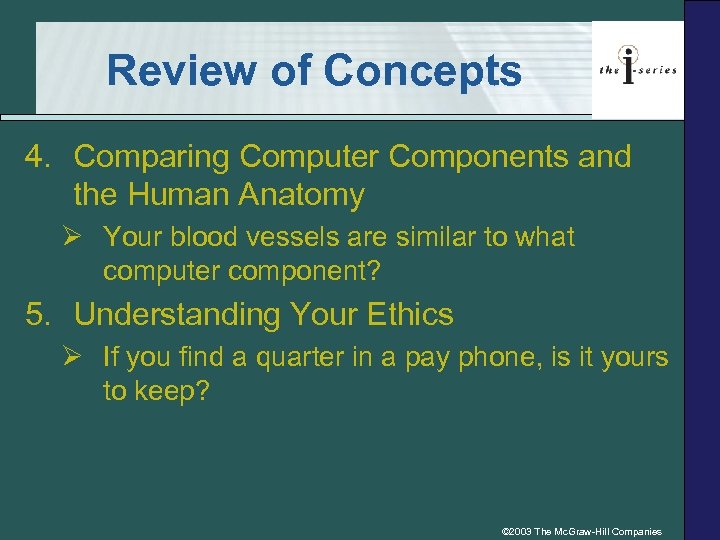 Review of Concepts

the i-series

4. Comparing Computer Components and the Human Anatomy

➢ Your blood vessels are similar to what computer component?

5. Understanding Your Ethics

➢ If you find a quarter in a pay phone, is it yours to keep?

©2003 The McGraw-Hill Companies